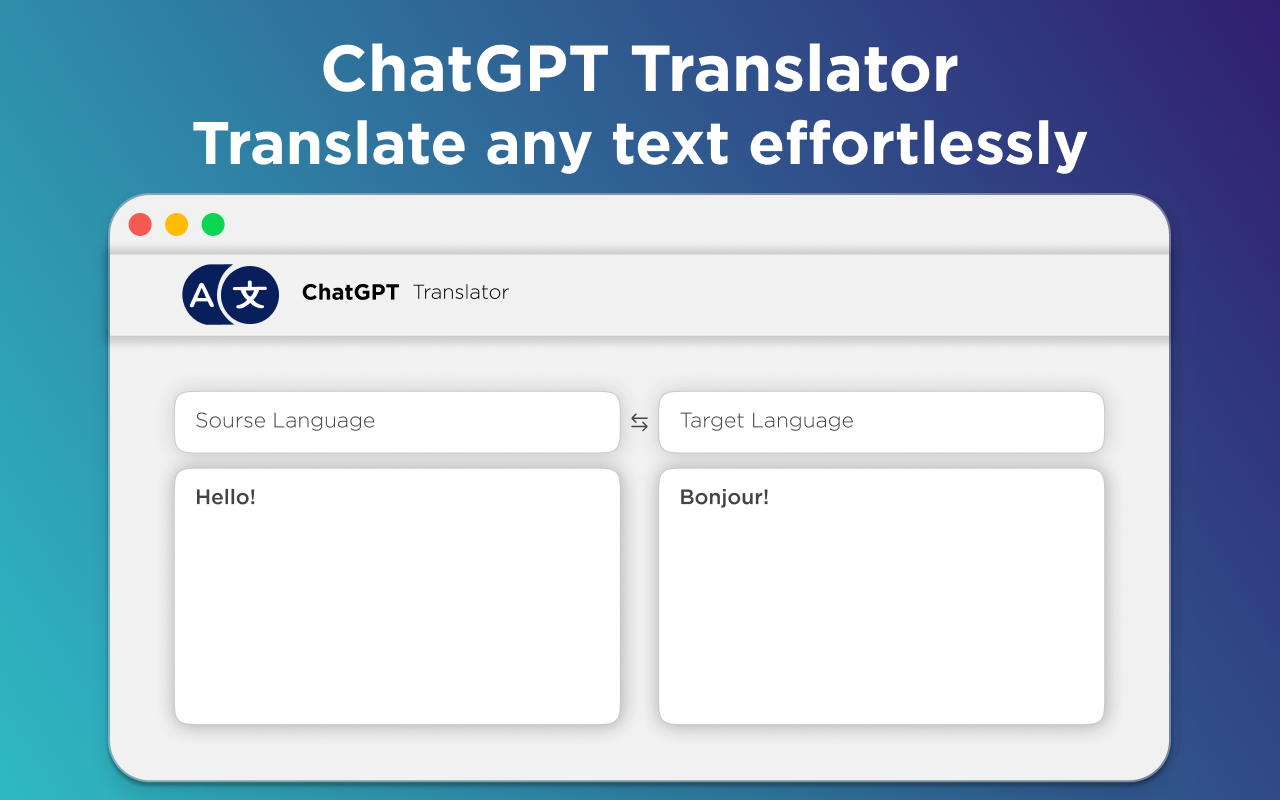 ChatGPT Translator
Translate any text effortlessly

A 文 ChatGPT Translator

Sourse Language ⇆ Target Language

Hello!

Bonjour!